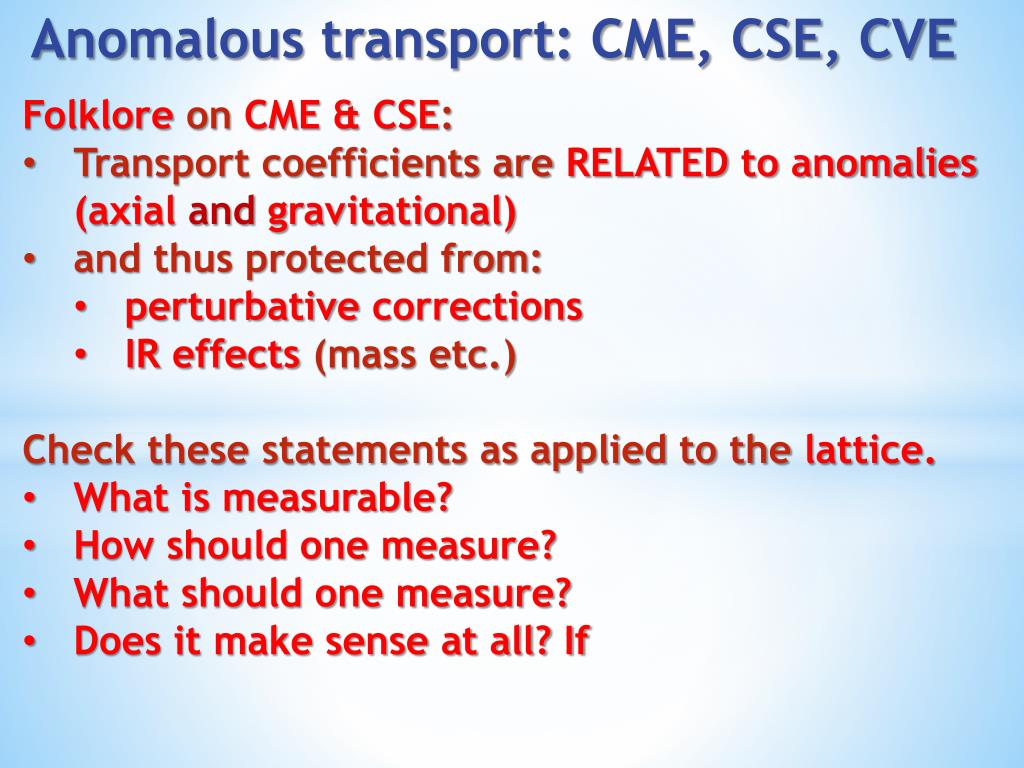 Anomalous transport: CME, CSE, CVE

Folklore on CME & CSE:
• Transport coefficients are RELATED to anomalies (axial and gravitational)
• and thus protected from:
  • perturbative corrections
  • IR effects (mass etc.)

Check these statements as applied to the lattice.
• What is measurable?
• How should one measure?
• What should one measure?
• Does it make sense at all? If